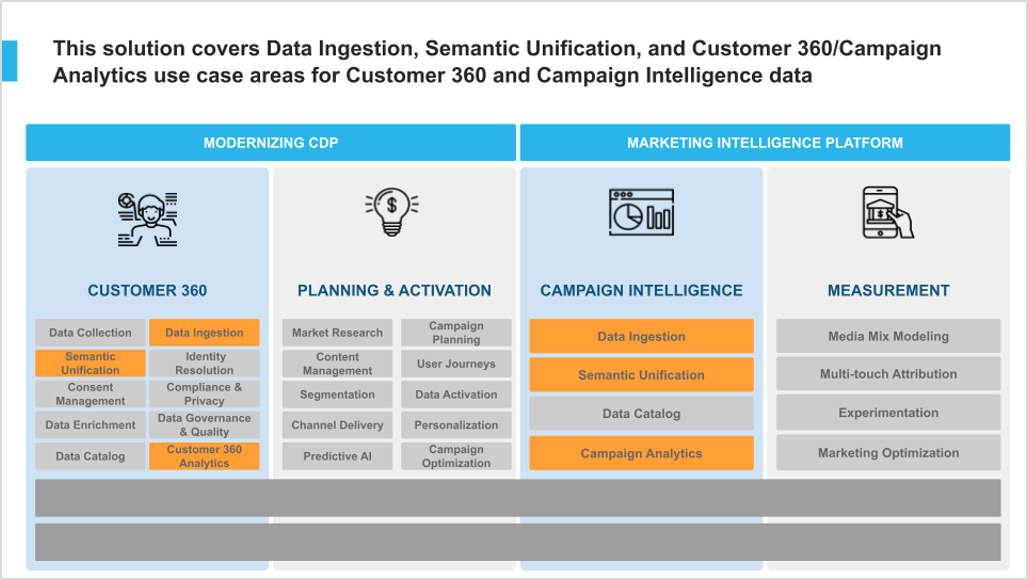 This solution covers Data Ingestion, Semantic Unification, and Customer 360/Campaign Analytics use case areas for Customer 360 and Campaign Intelligence data

MODERNIZING CDP

MARKETING INTELLIGENCE PLATFORM

CUSTOMER 360

Data Collection
Data Ingestion
Semantic Unification
Identity Resolution
Consent Management
Compliance & Privacy
Data Enrichment
Data Governance & Quality
Data Catalog
Customer 360 Analytics

PLANNING & ACTIVATION

Market Research
Campaign Planning
Content Management
User Journeys
Segmentation
Data Activation
Channel Delivery
Personalization
Predictive AI
Campaign Optimization

CAMPAIGN INTELLIGENCE

Data Ingestion
Semantic Unification
Data Catalog
Campaign Analytics

MEASUREMENT

Media Mix Modeling
Multi-touch Attribution
Experimentation
Marketing Optimization